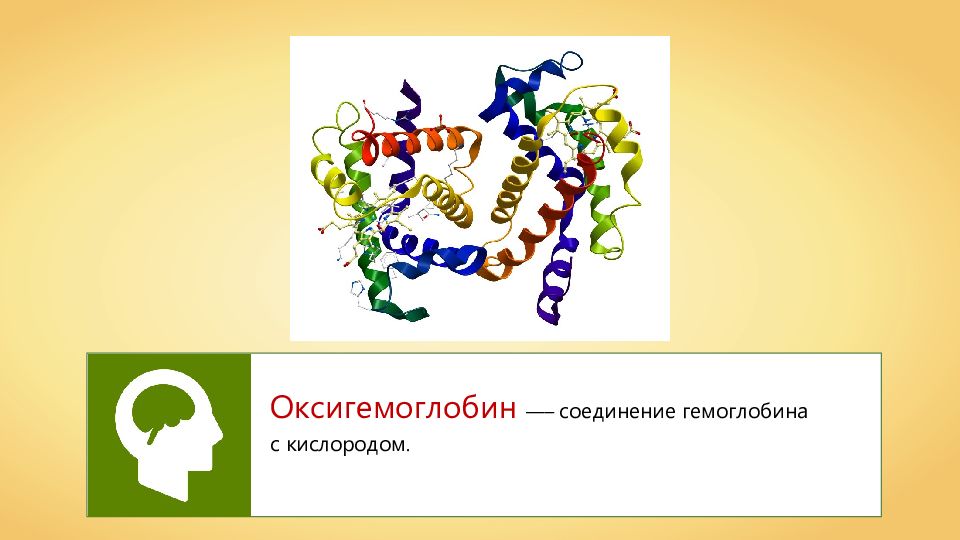 Оксигемоглобин — соединение гемоглобина с кислородом.